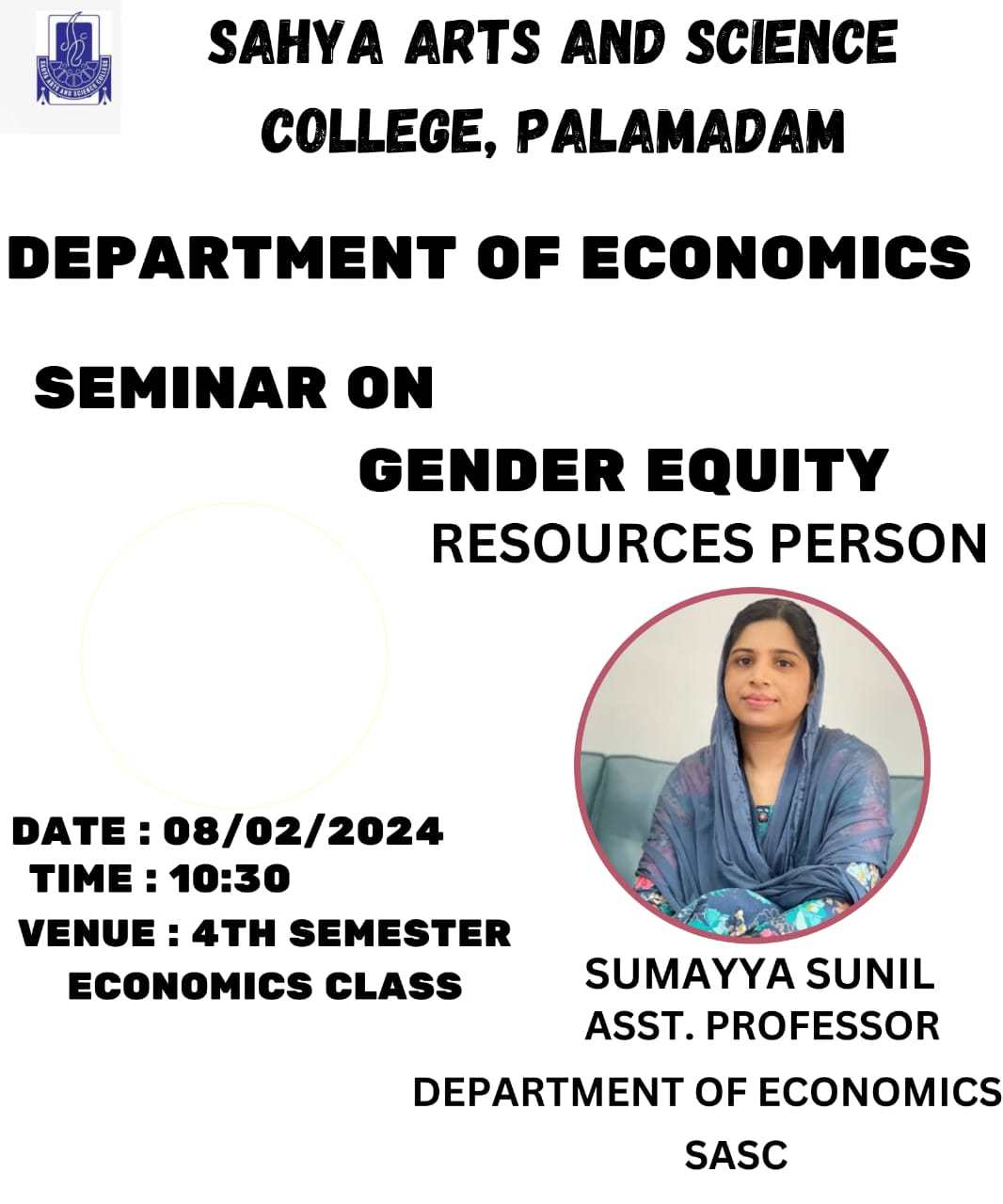 SAHYA ARTS AND SCIENCE COLLEGE

SAHYA ARTS AND SCIENCE COLLEGE, PALAMADAM

DEPARTMENT OF ECONOMICS

SEMINAR ON

GENDER EQUITY

RESOURCES PERSON

DATE : 08/02/2024
TIME : 10:30
VENUE : 4TH SEMESTER ECONOMICS CLASS

SUMAYYA SUNIL
ASST. PROFESSOR
DEPARTMENT OF ECONOMICS
SASC